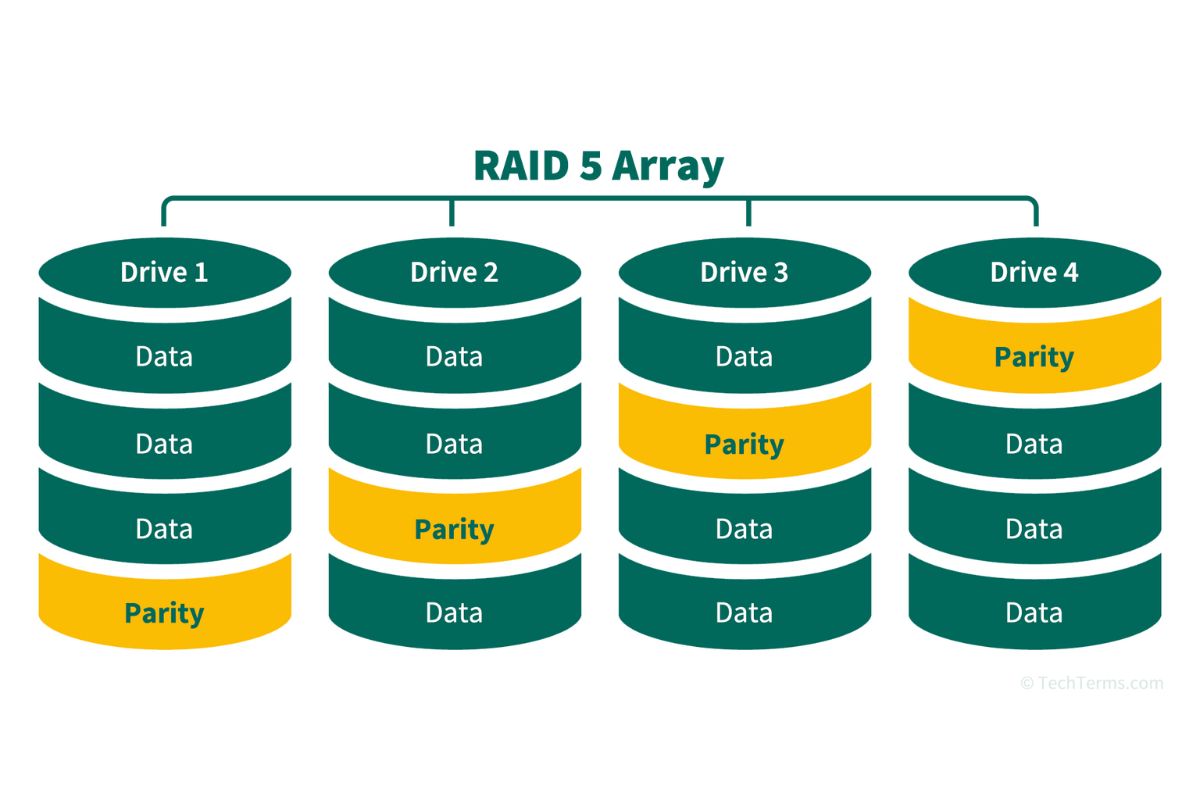 RAID 5 Array

Drive 1
Data
Data
Data
Parity

Drive 2
Data
Data
Parity
Data

Drive 3
Data
Parity
Data
Data

Drive 4
Parity
Data
Data
Data

© TechTerms.com